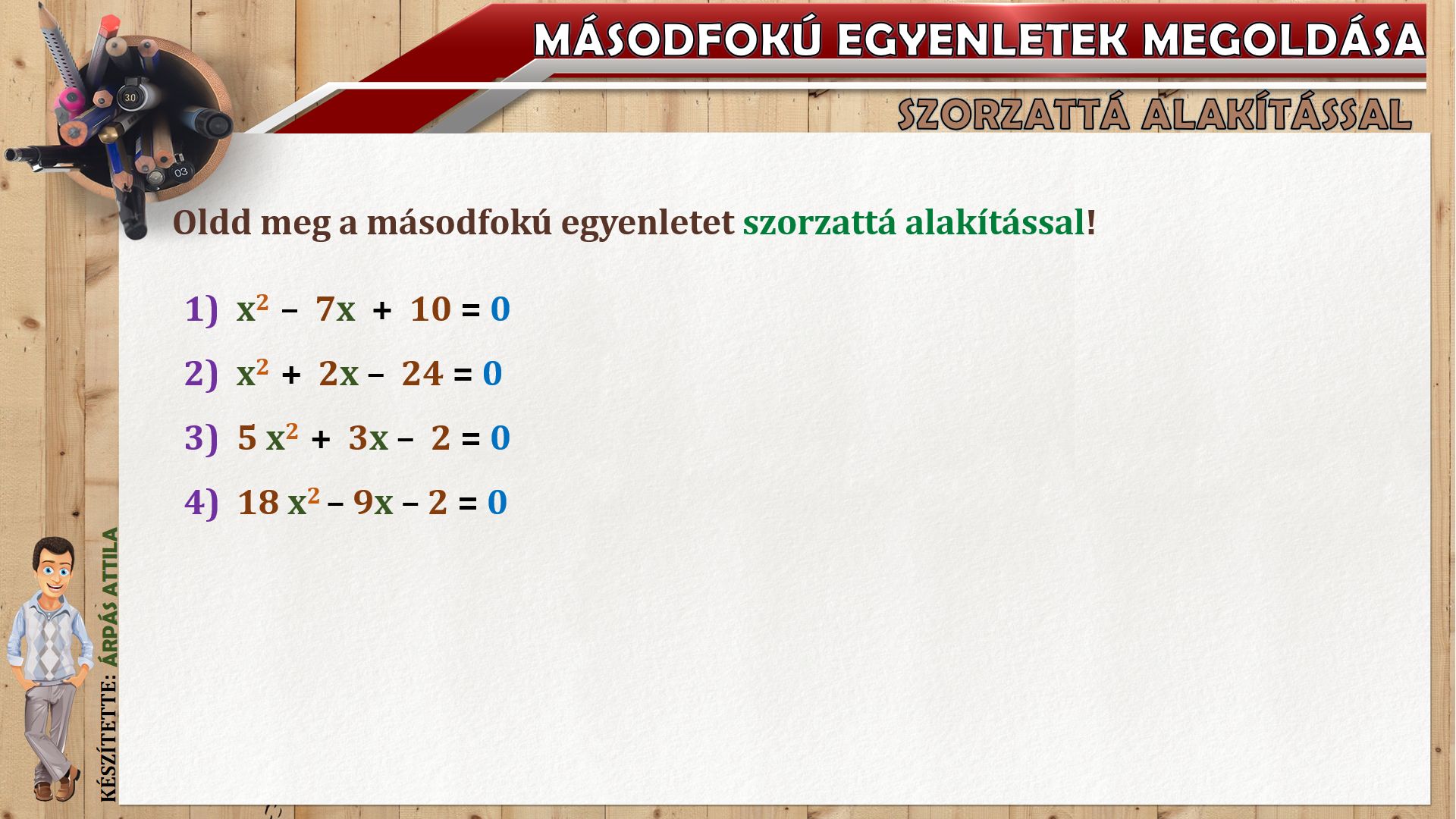 MÁSODFOKÚ EGYENLETEK MEGOLDÁSA

SZORZATTÁ ALAKÍTÁSSAL

Oldd meg a másodfokú egyenletet szorzattá alakítással!

1) $x^2 - 7x + 10 = 0$

2) $x^2 + 2x - 24 = 0$

3) $5x^2 + 3x - 2 = 0$

4) $18x^2 - 9x - 2 = 0$

KÉSZÍTETTE: ÁRPÁS ATTILA